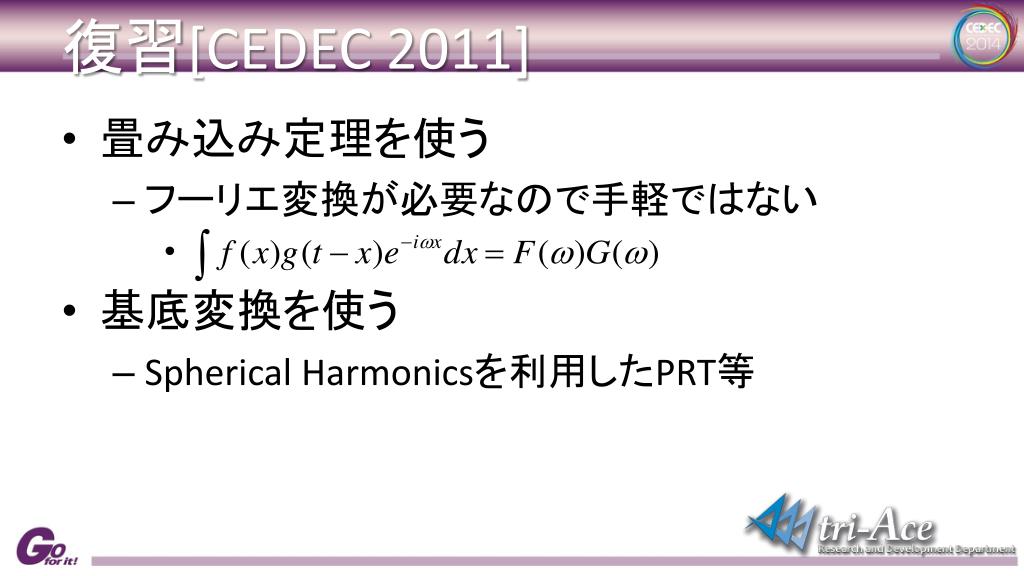 復習[CEDEC 2011]

CEDEC 2014

• 畳み込み定理を使う
– フーリエ変換が必要なので手軽ではない
• $\int f(x)g(t-x)e^{-i\omega x}dx = F(\omega)G(\omega)$

• 基底変換を使う
– Spherical Harmonicsを利用したPRT等

Go for it!

tri-Ace
Research and Development Department